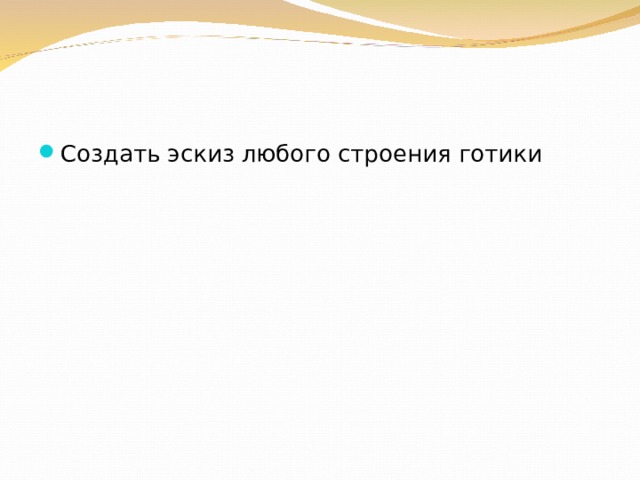 Создать эскиз любого строения готики